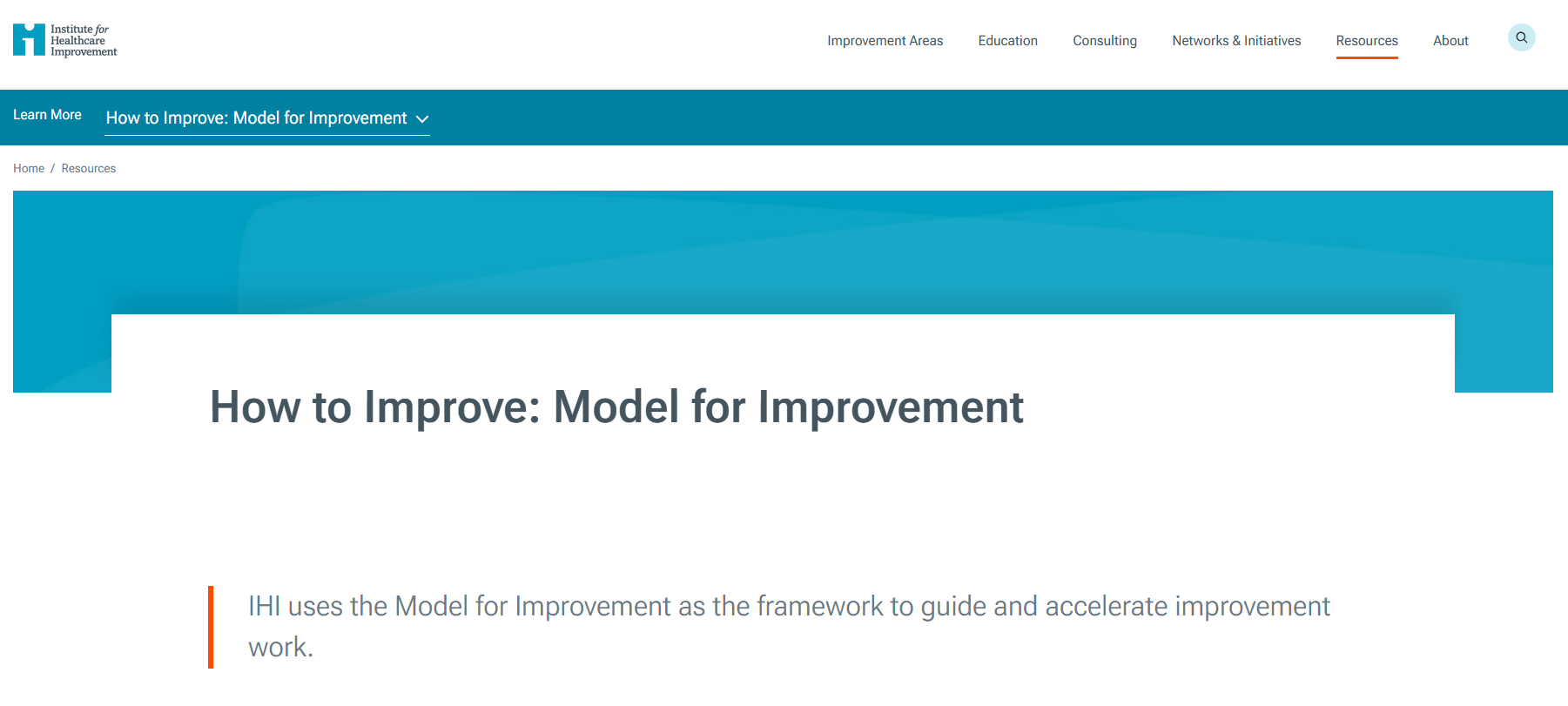 Institute for Healthcare Improvement

Improvement Areas Education Consulting Networks & Initiatives Resources About

Learn More How to Improve: Model for Improvement

Home / Resources

How to Improve: Model for Improvement

IHI uses the Model for Improvement as the framework to guide and accelerate improvement work.